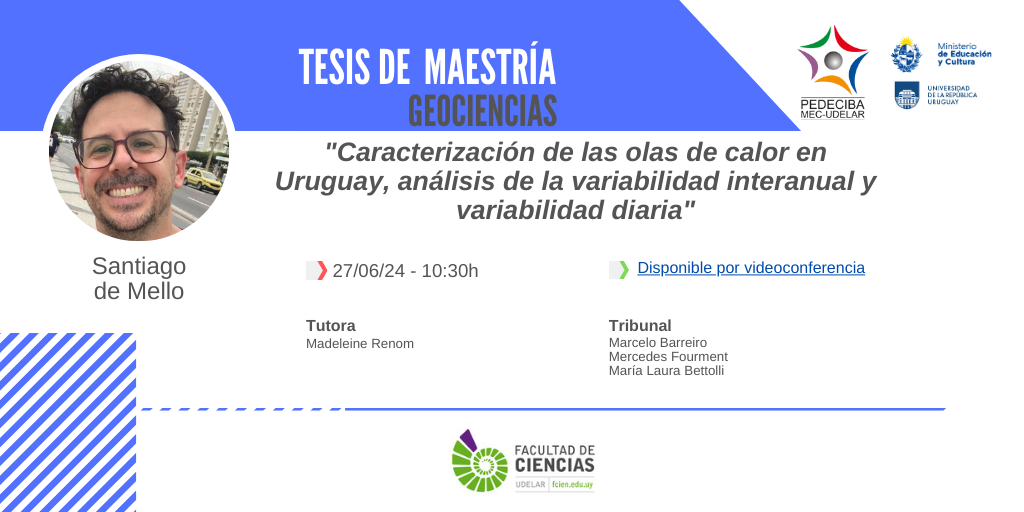 TESIS DE MAESTRÍA
GEOCIENCIAS

PEDECIBA
MEC-UDELAR

Ministerio de Educación y Cultura

UNIVERSIDAD DE LA REPÚBLICA URUGUAY

"Caracterización de las olas de calor en Uruguay, análisis de la variabilidad interanual y variabilidad diaria"

Santiago de Mello

27/06/24 - 10:30h

Disponible por videoconferencia

Tutora
Madeleine Renom

Tribunal
Marcelo Barreiro
Mercedes Fourment
María Laura Bettolli

FACULTAD DE CIENCIAS
UDELAR | fcien.edu.uy